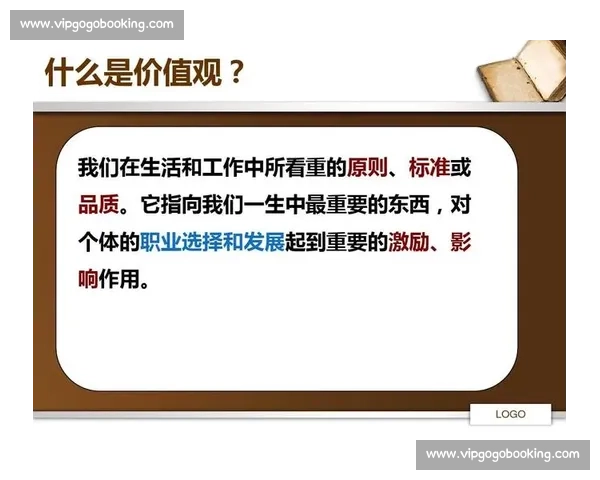 www.vipgogobooking.com

什么是价值观？

我们在生活和工作中所看重的原则、标准或品质。它指向我们一生中最重要的东西，对个体的职业选择和发展起到重要的激励、影响作用。

LOGO

www.vipgogobooking.com